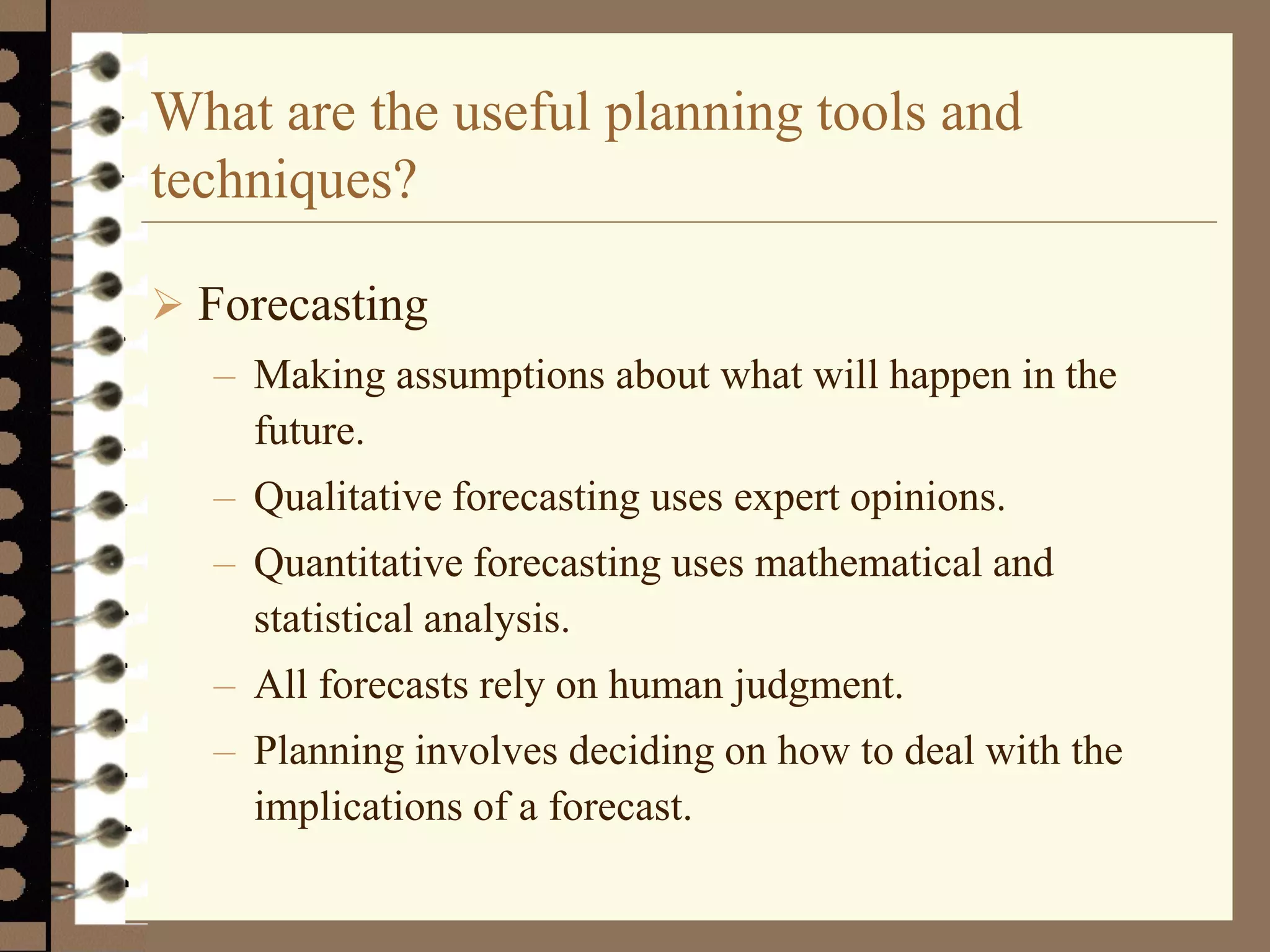 What are the useful planning tools and techniques?

➢ Forecasting

– Making assumptions about what will happen in the future.

– Qualitative forecasting uses expert opinions.

– Quantitative forecasting uses mathematical and statistical analysis.

– All forecasts rely on human judgment.

– Planning involves deciding on how to deal with the implications of a forecast.